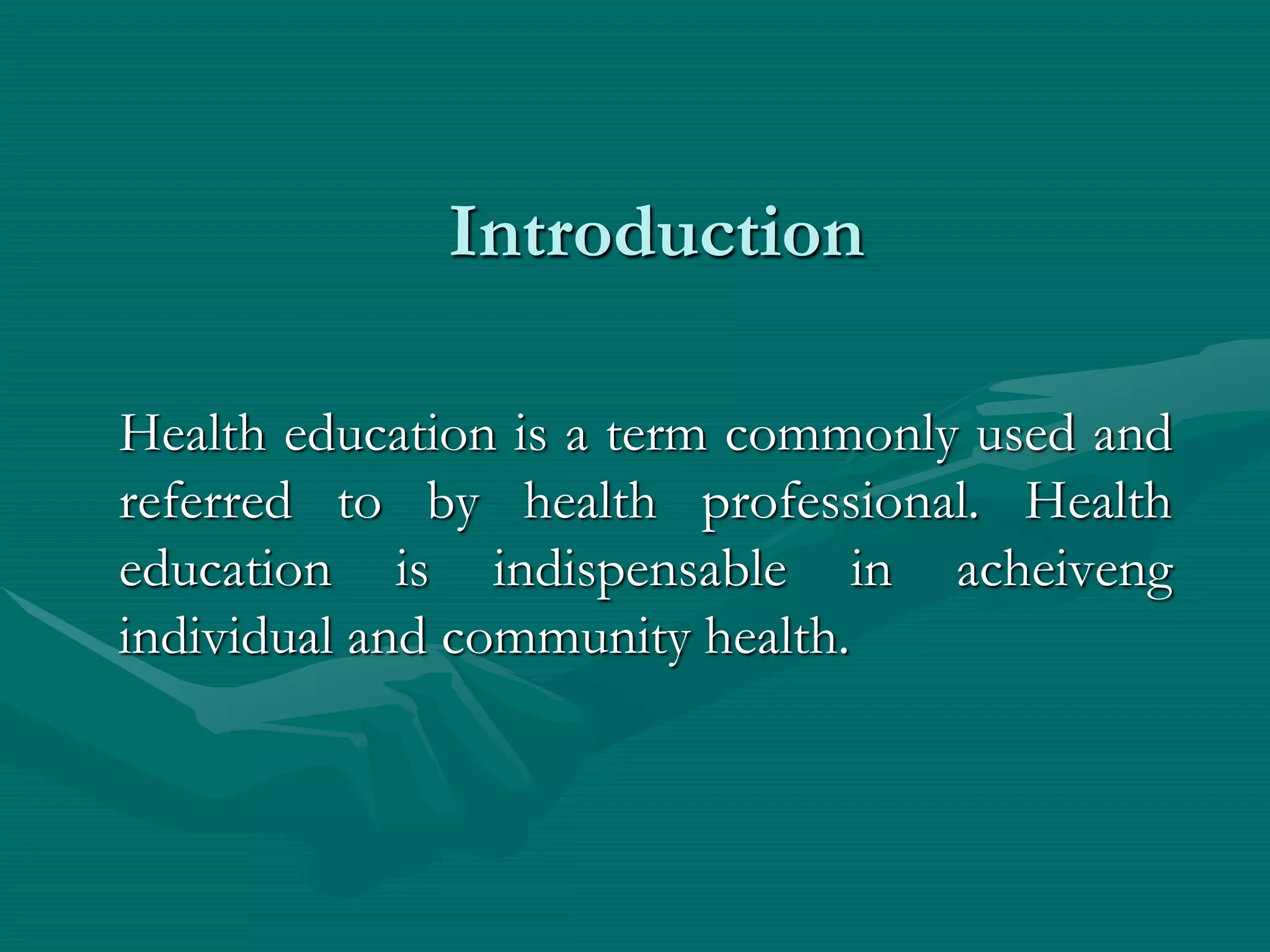 Introduction

Health education is a term commonly used and referred to by health professional. Health education is indispensable in acheiveng individual and community health.